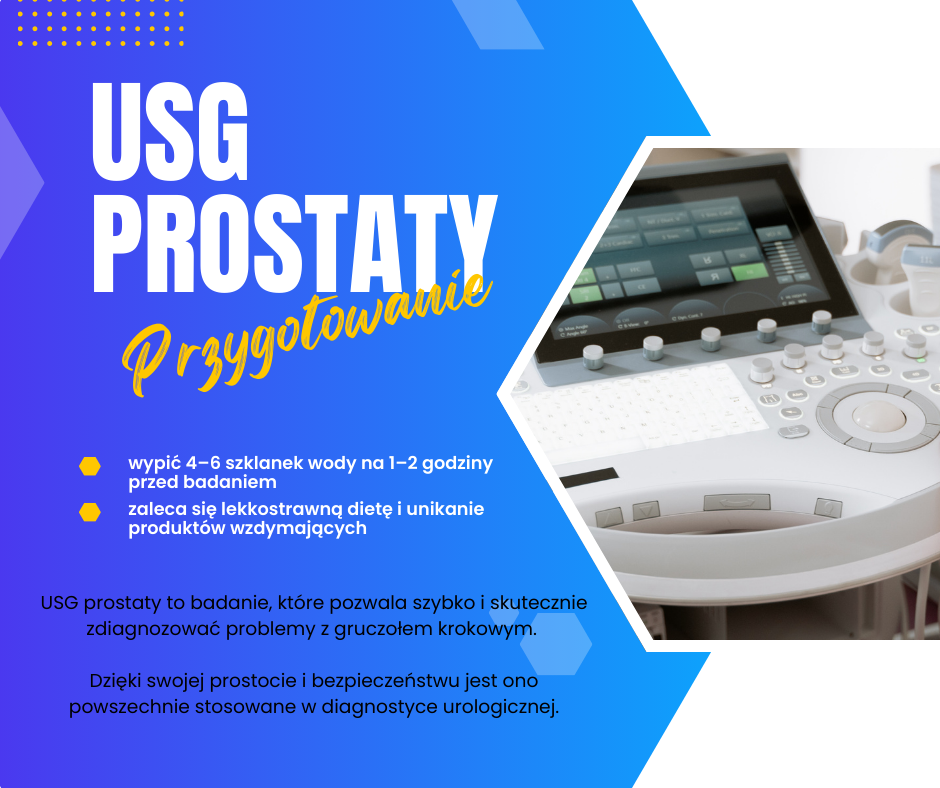 USG PROSTATY

Przygotowanie

wypić 4–6 szklanek wody na 1–2 godziny przed badaniem

zaleca się lekkostrawną dietę i unikanie produktów wzdymających

USG prostaty to badanie, które pozwala szybko i skutecznie zdiagnozować problemy z gruczołem krokowym.

Dzięki swojej prostocie i bezpieczeństwu jest ono powszechnie stosowane w diagnostyce urologicznej.